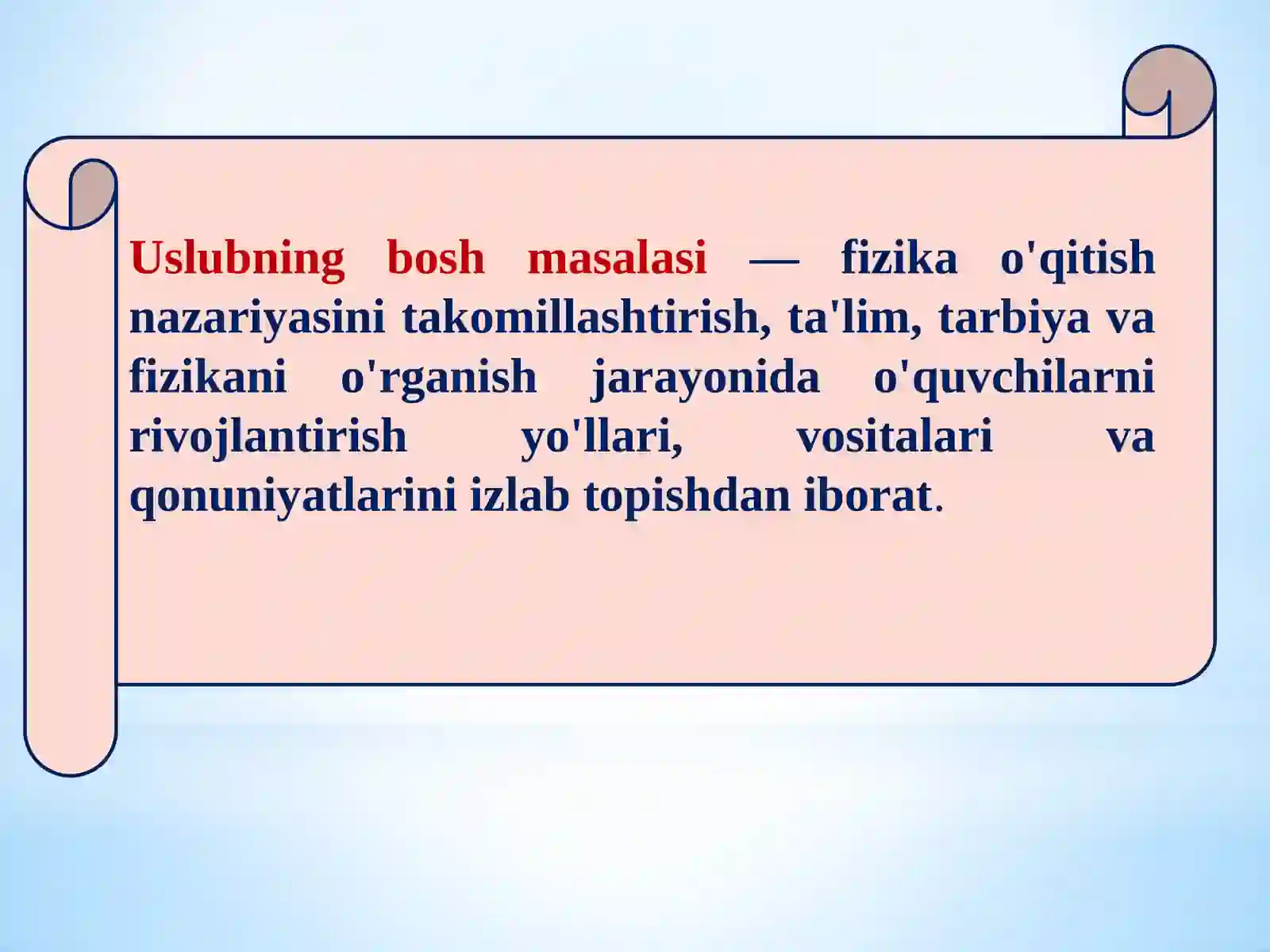 Uslubning bosh masalasi — fizika o'qitish nazariyasini takomillashtirish, ta'lim, tarbiya va fizikani o'rganish jarayonida o'quvchilarni rivojlantirish yo'llari, vositalari va qonuniyatlarini izlab topishdan iborat.